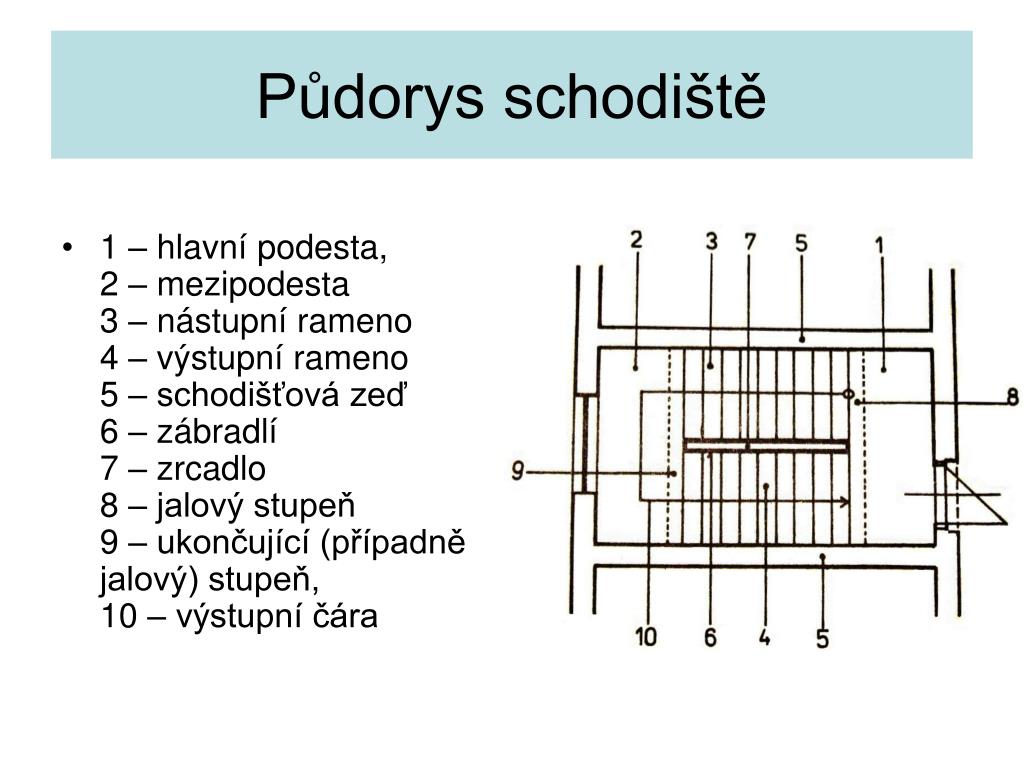 Půdorys schodiště

• 1 – hlavní podesta,
2 – mezipodesta
3 – nástupní rameno
4 – výstupní rameno
5 – schodišťová zeď
6 – zábradlí
7 – zrcadlo
8 – jalový stupeň
9 – ukončující (případně jalový) stupeň,
10 – výstupní čára

2 3 7 5 1
8
9
10 6 4 5